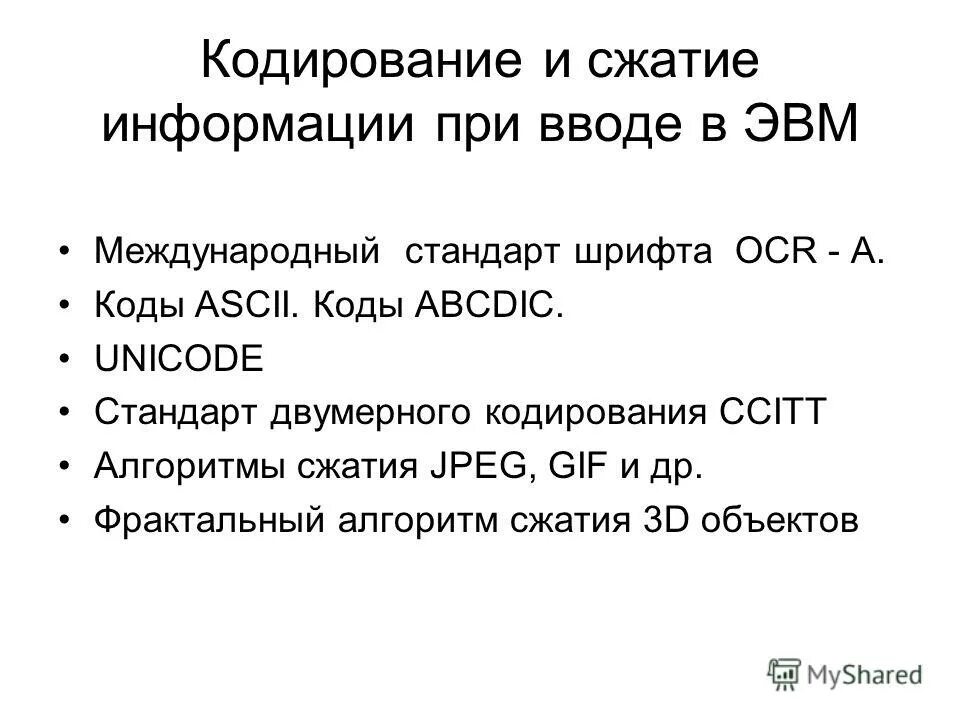 Кодирование и сжатие информации при вводе в ЭВМ

• Международный стандарт шрифта OCR - A.
• Коды ASCII. Коды ABCDIC.
• UNICODE
• Стандарт двумерного кодирования CCITT
• Алгоритмы сжатия JPEG, GIF и др.
• Фрактальный алгоритм сжатия 3D объектов

MyShared